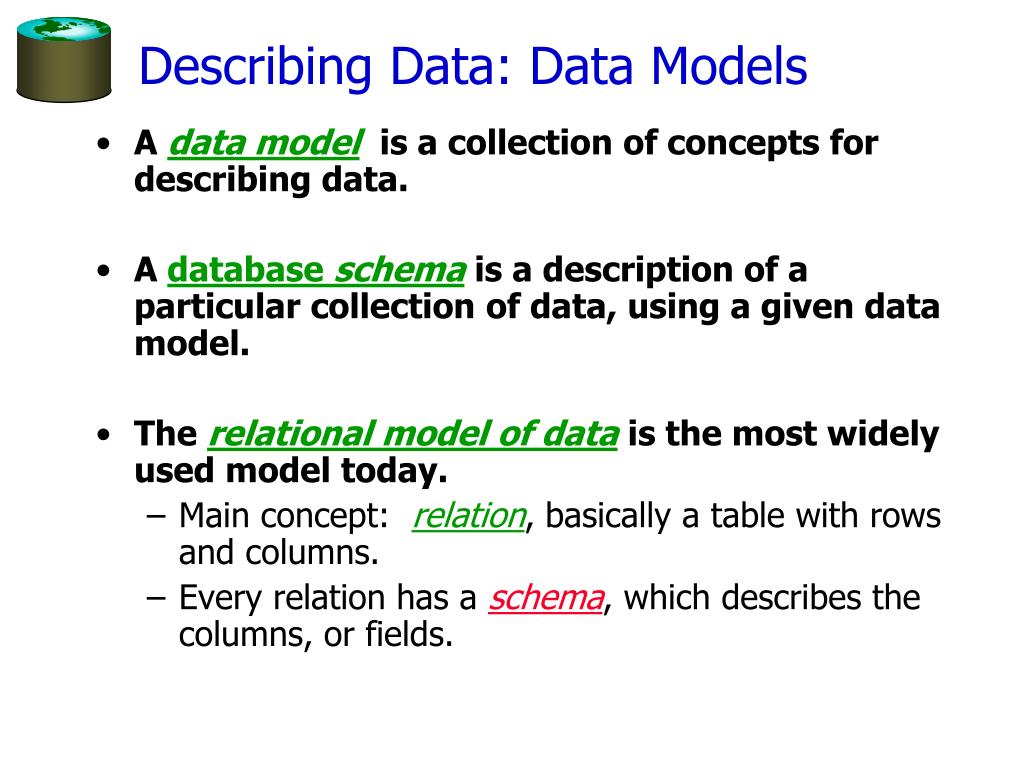 Describing Data: Data Models

• A data model is a collection of concepts for describing data.

• A database schema is a description of a particular collection of data, using a given data model.

• The relational model of data is the most widely used model today.
– Main concept: relation, basically a table with rows and columns.
– Every relation has a schema, which describes the columns, or fields.